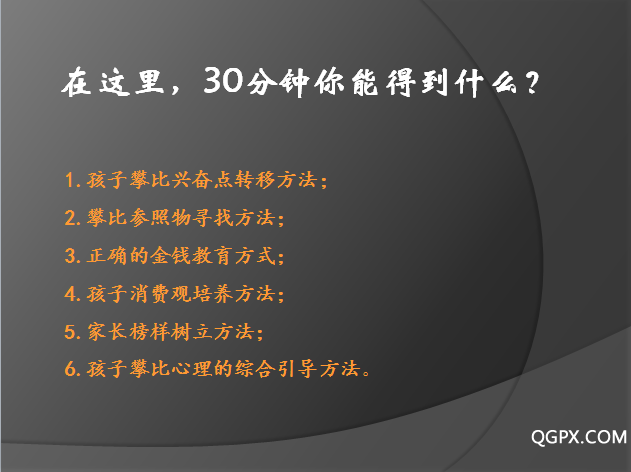 在这里，30分钟你能得到什么？

1. 孩子攀比兴奋点转移方法；
2. 攀比参照物寻找方法；
3. 正确的金钱教育方式；
4. 孩子消费观培养方法；
5. 家长榜样树立方法；
6. 孩子攀比心理的综合引导方法。

QGPX.COM